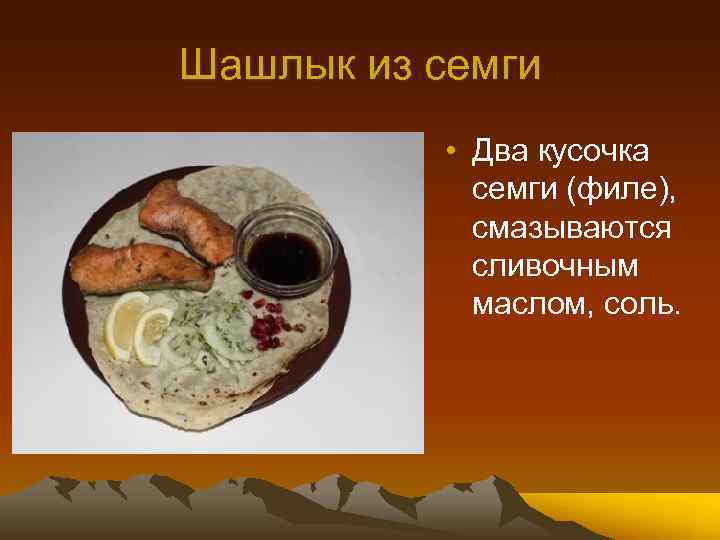 Шашлык из семги

• Два кусочка семги (филе), смазываются сливочным маслом, соль.